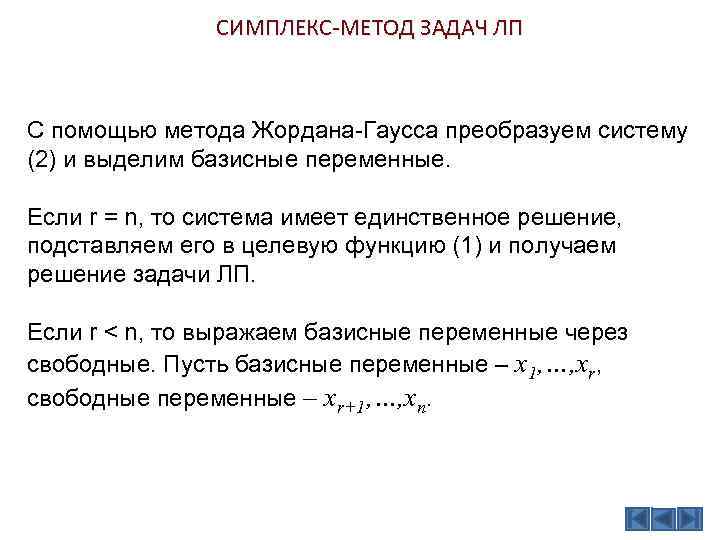 СИМПЛЕКС-МЕТОД ЗАДАЧ ЛП

С помощью метода Жордана-Гаусса преобразуем систему (2) и выделим базисные переменные.

Если r = n, то система имеет единственное решение, подставляем его в целевую функцию (1) и получаем решение задачи ЛП.

Если r < n, то выражаем базисные переменные через свободные. Пусть базисные переменные – $x_1, \ldots, x_r$, свободные переменные – $x_{r+1}, \ldots, x_n$.